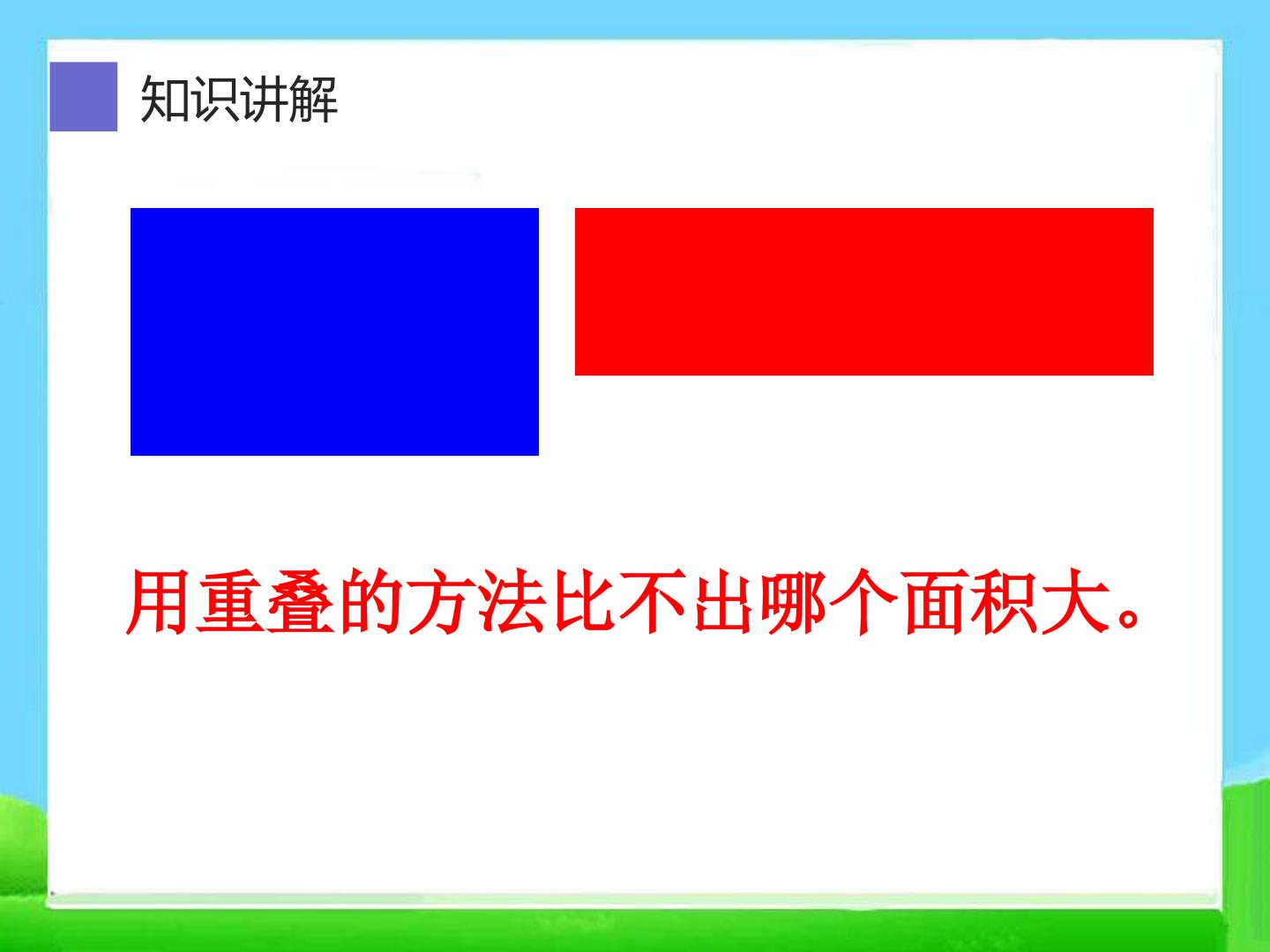 知识讲解

用重叠的方法比不出哪个面积大。